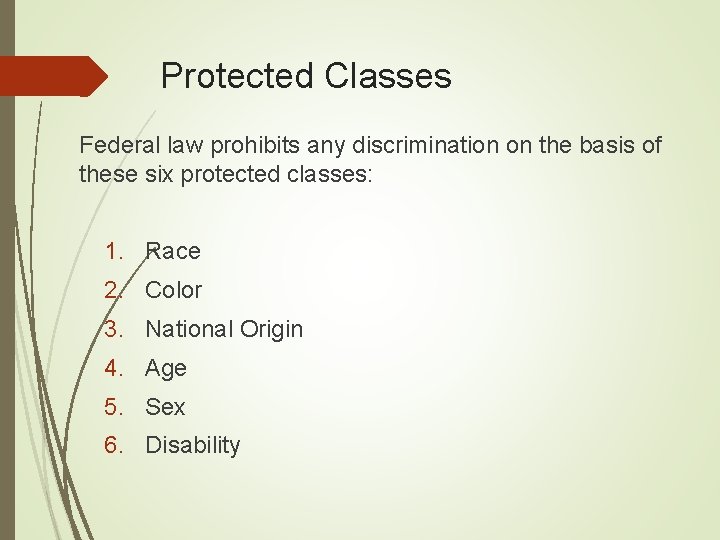 Protected Classes

Federal law prohibits any discrimination on the basis of these six protected classes:

1. Race
2. Color
3. National Origin
4. Age
5. Sex
6. Disability